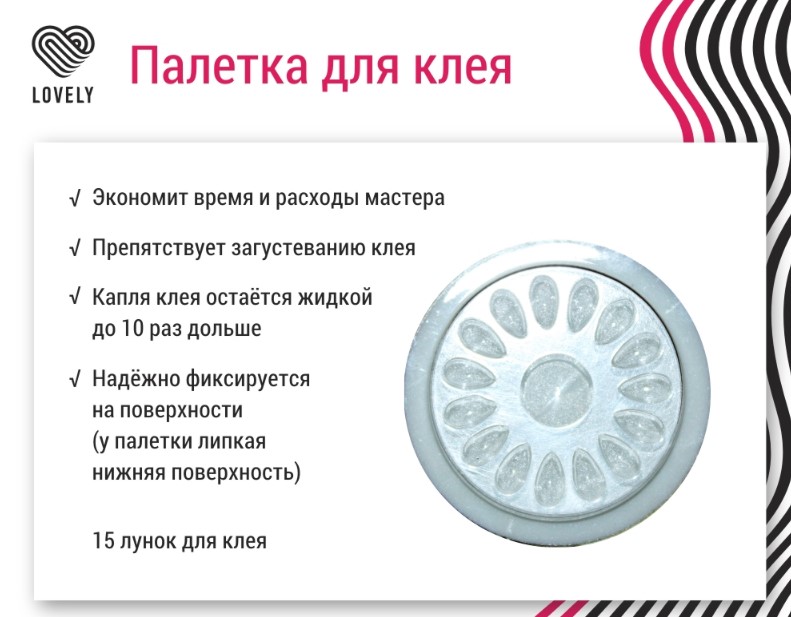 LOVELY

Палетка для клея

√ Экономит время и расходы мастера

√ Препятствует загустеванию клея

√ Капля клея остаётся жидкой до 10 раз дольше

√ Надёжно фиксируется на поверхности (у палетки липкая нижняя поверхность)

15 лунок для клея